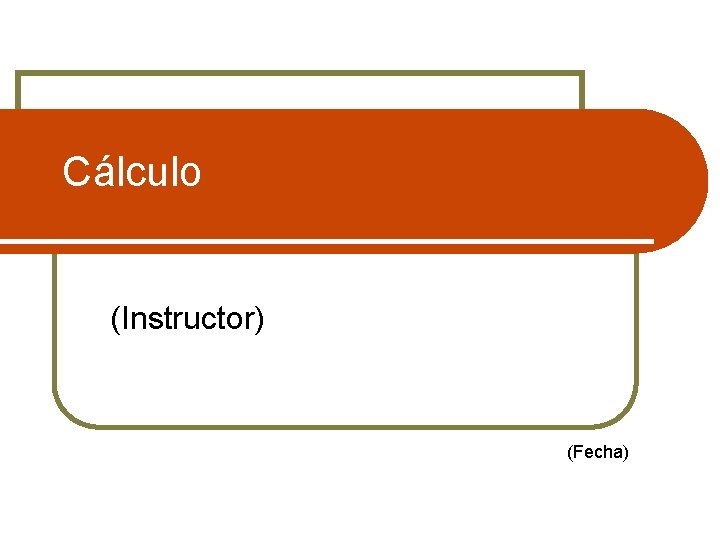 Cálculo

(Instructor)

(Fecha)